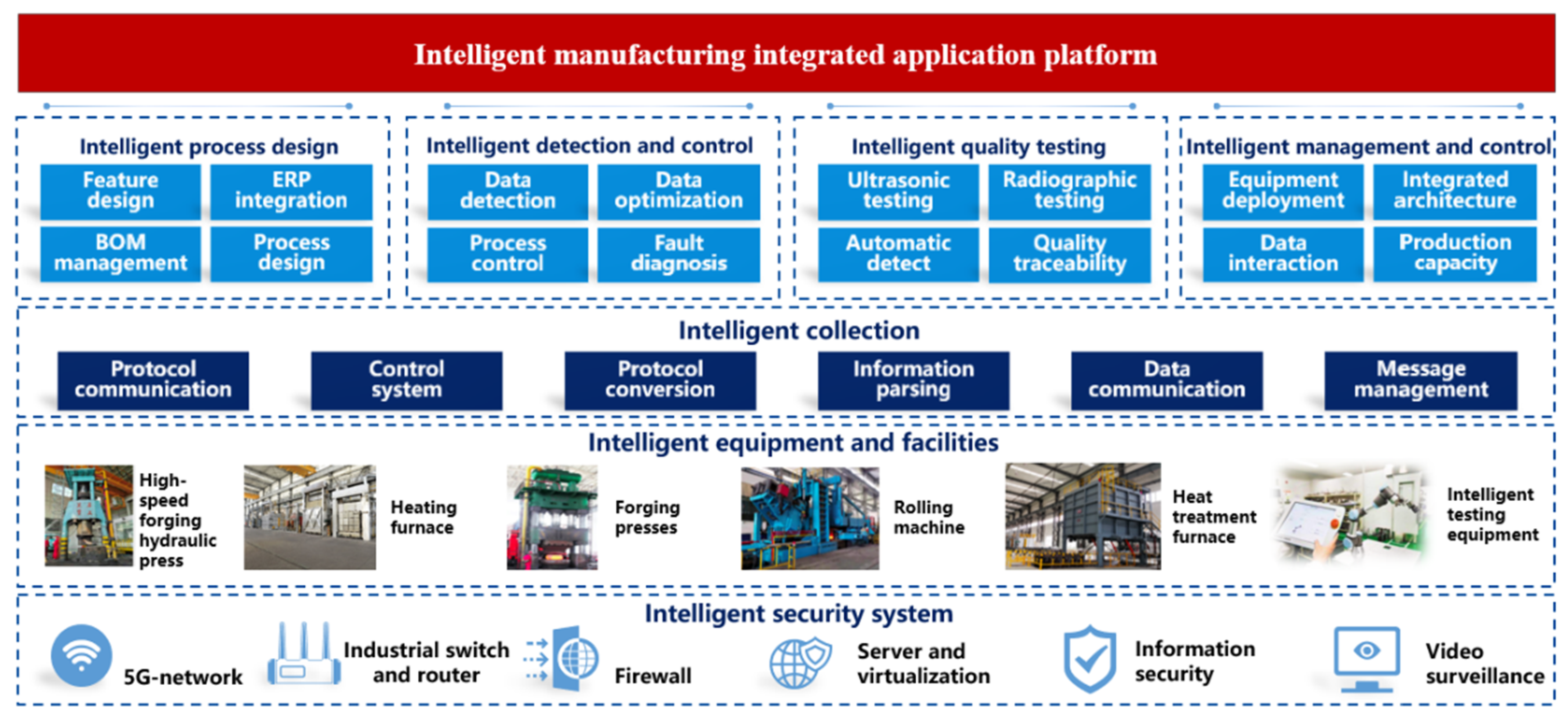 Intelligent manufacturing integrated application platform

Intelligent process design

Feature design

ERP integration

BOM management

Process design

Intelligent detection and control

Data detection

Data optimization

Process control

Fault diagnosis

Intelligent quality testing

Ultrasonic testing

Radiographic testing

Automatic detect

Quality traceability

Intelligent management and control

Equipment deployment

Integrated architecture

Data interaction

Production capacity

Intelligent collection

Protocol communication

Control system

Protocol conversion

Information parsing

Data communication

Message management

Intelligent equipment and facilities

High-speed forging hydraulic press

Heating furnace

Forging presses

Rolling machine

Heat treatment furnace

Intelligent testing equipment

Intelligent security system

5G-network

Industrial switch and router

Firewall

Server and virtualization

Information security

Video surveillance